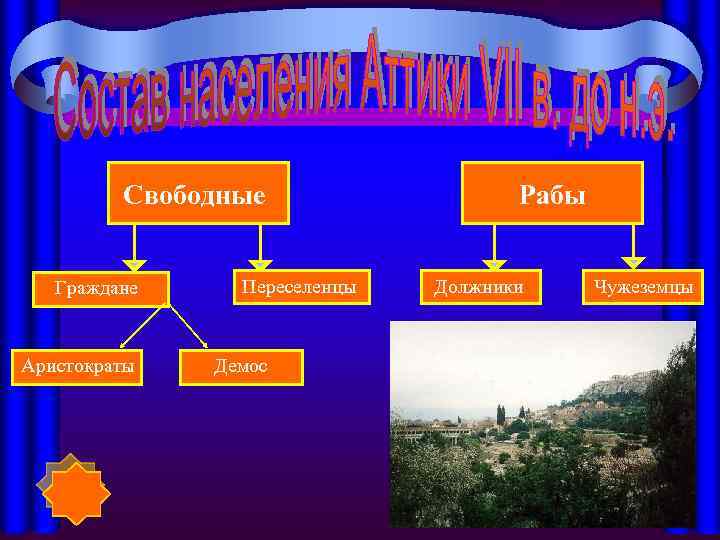 Состав населения Аттики VII в. до н.э.

Свободные

Рабы

Граждане

Переселенцы

Должники

Чужеземцы

Аристократы

Демос